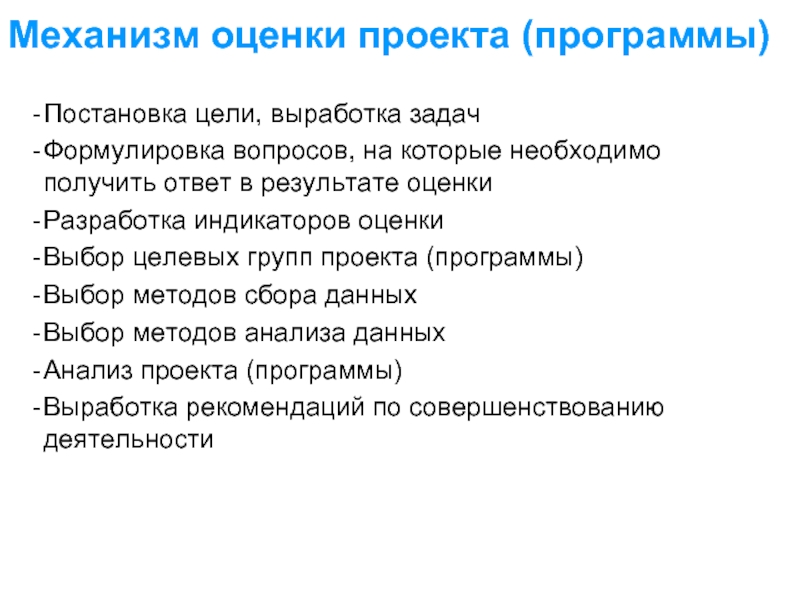 Механизм оценки проекта (программы)

- Постановка цели, выработка задач
- Формулировка вопросов, на которые необходимо получить ответ в результате оценки
- Разработка индикаторов оценки
- Выбор целевых групп проекта (программы)
- Выбор методов сбора данных
- Выбор методов анализа данных
- Анализ проекта (программы)
- Выработка рекомендаций по совершенствованию деятельности